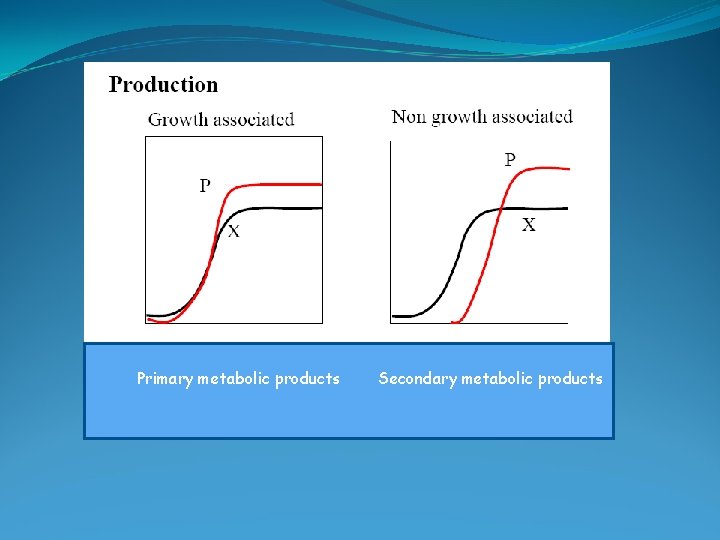 Production

Growth associated

P

X

Non growth associated

P

X

Primary metabolic products

Secondary metabolic products